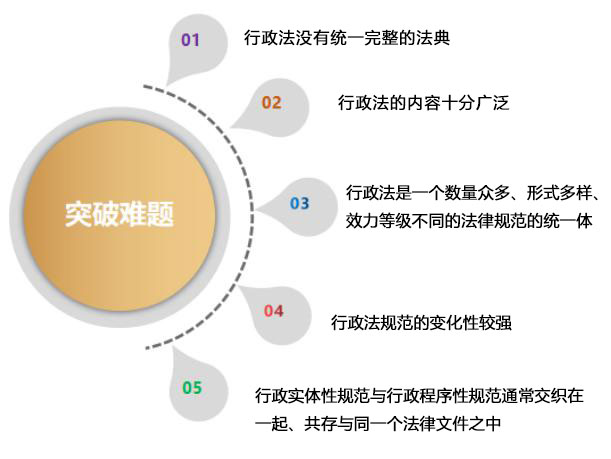 突破难题

01 行政法没有统一完整的法典

02 行政法的内容十分广泛

03 行政法是一个数量众多、形式多样、效力等级不同的法律规范的统一体

04 行政法规范的变化性较强

05 行政实体性规范与行政程序性规范通常交织在一起、共存与同一个法律文件之中